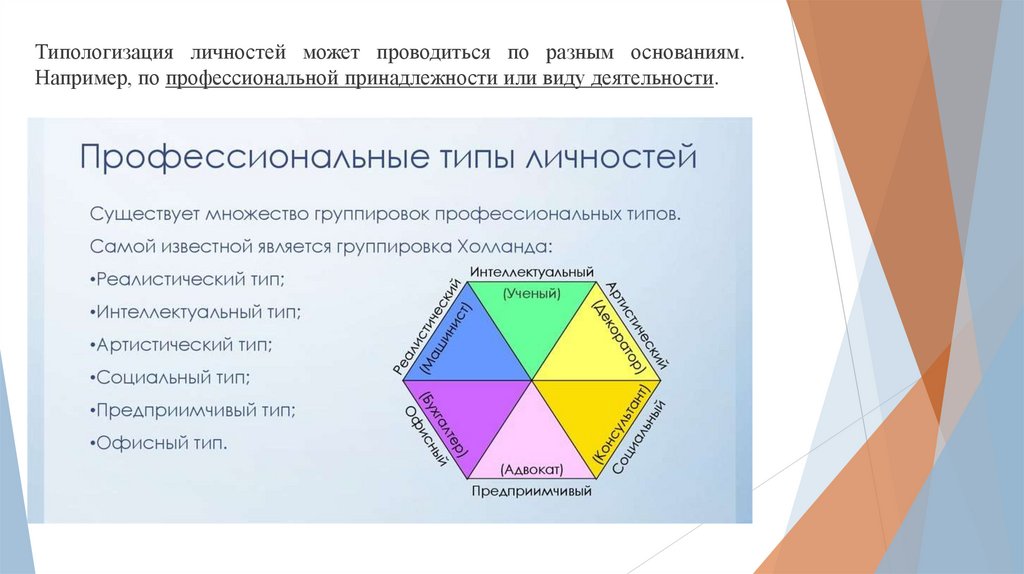 Типологизация личностей может проводиться по разным основаниям. Например, по профессиональной принадлежности или виду деятельности.

Профессиональные типы личностей

Существует множество группировок профессиональных типов. Самой известной является группировка Холланда:

•Реалистический тип;
•Интеллектуальный тип;
•Артистический тип;
•Социальный тип;
•Предприимчивый тип;
•Офисный тип.

Интеллектуальный
(Ученый)
Артистический
(Декоратор)
Социальный
(Консультант)
Предприимчивый
(Адвокат)
Офисный
(Бухгалтер)
Реалистический
(Машинист)